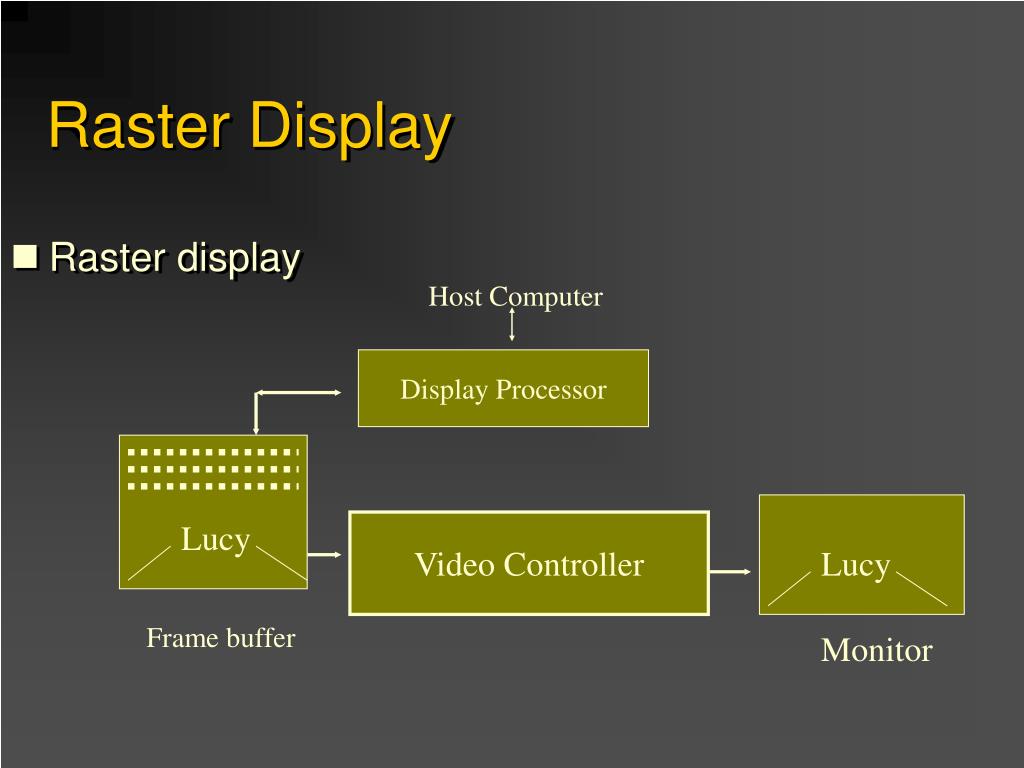 Raster Display

■ Raster display

Host Computer

Display Processor

Lucy

Frame buffer

Video Controller

Lucy

Monitor